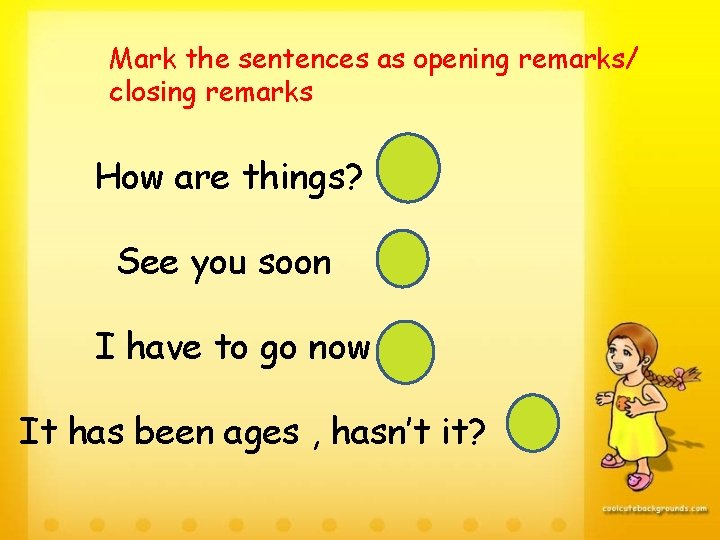 Mark the sentences as opening remarks/ closing remarks

How are things?

See you soon

I have to go now

It has been ages , hasn't it?

coolcutebackgrounds.com